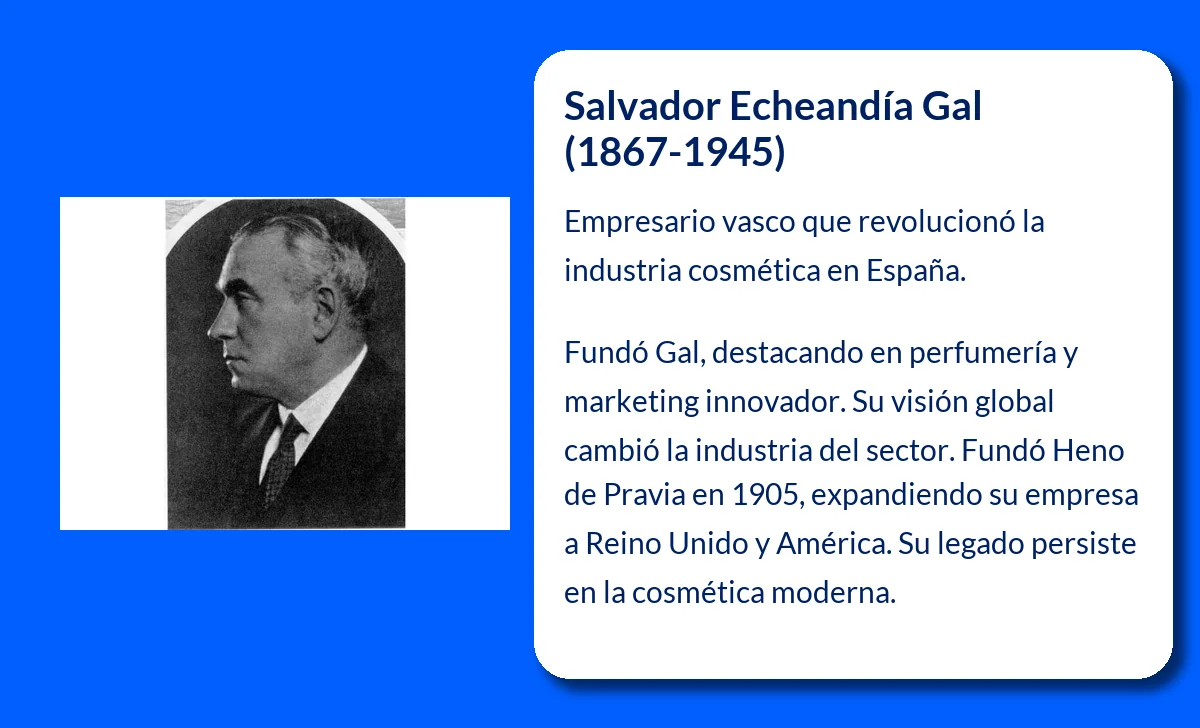 Salvador Echeandía Gal (1867-1945)

Empresario vasco que revolucionó la industria cosmética en España.

Fundó Gal, destacando en perfumería y marketing innovador. Su visión global cambió la industria del sector. Fundó Heno de Pravia en 1905, expandiendo su empresa a Reino Unido y América. Su legado persiste en la cosmética moderna.